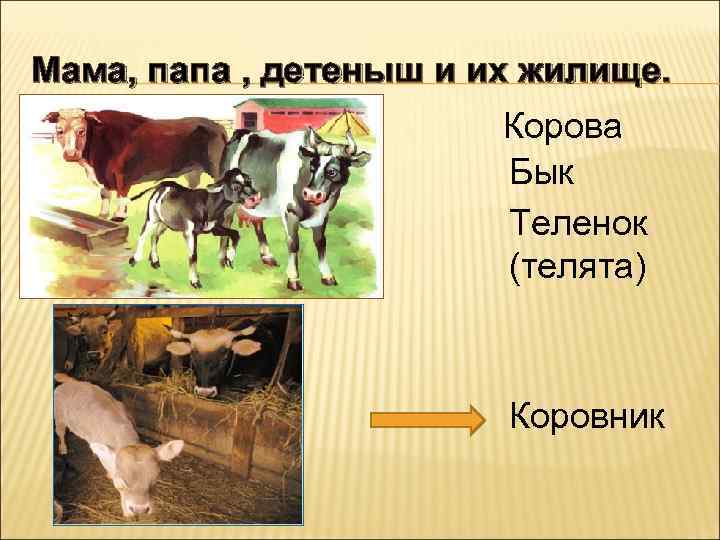 Мама, папа , детеныш и их жилище.

Корова
Бык
Теленок (телята)

Коровник